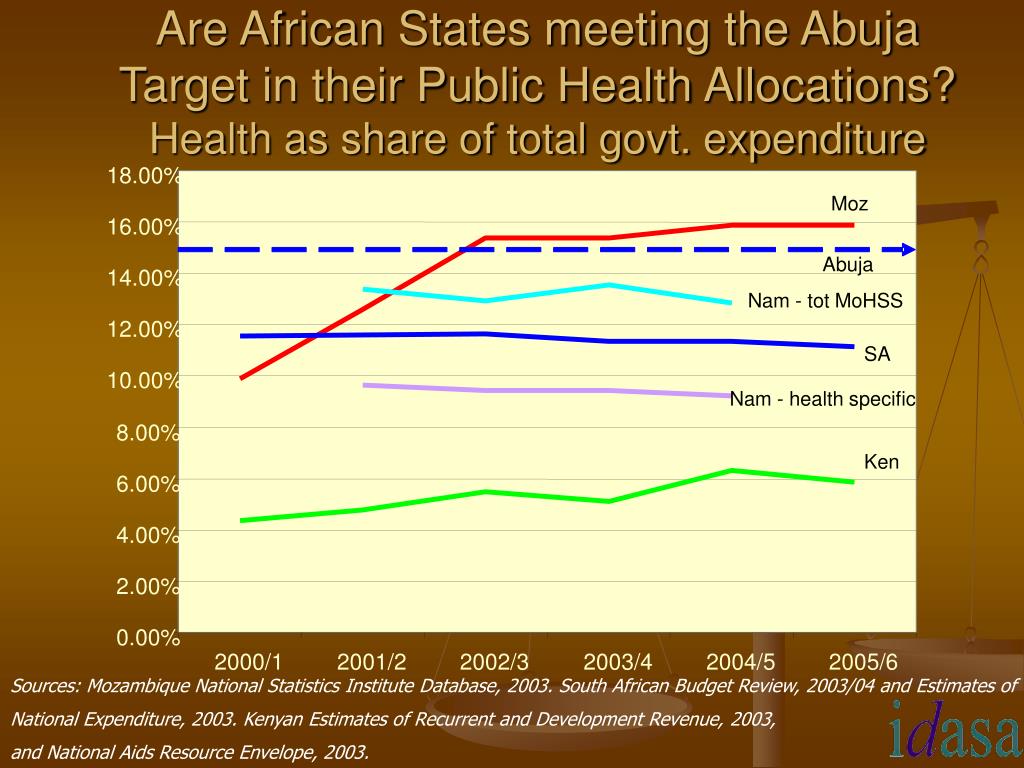 Are African States meeting the Abuja Target in their Public Health Allocations?
Health as share of total govt. expenditure

18.00%
16.00%
14.00%
12.00%
10.00%
8.00%
6.00%
4.00%
2.00%
0.00%

Moz
Abuja
Nam - tot MoHSS
SA
Nam - health specific
Ken

2000/1 2001/2 2002/3 2003/4 2004/5 2005/6

Sources: Mozambique National Statistics Institute Database, 2003. South African Budget Review, 2003/04 and Estimates of National Expenditure, 2003. Kenyan Estimates of Recurrent and Development Revenue, 2003, and National Aids Resource Envelope, 2003.

idasa